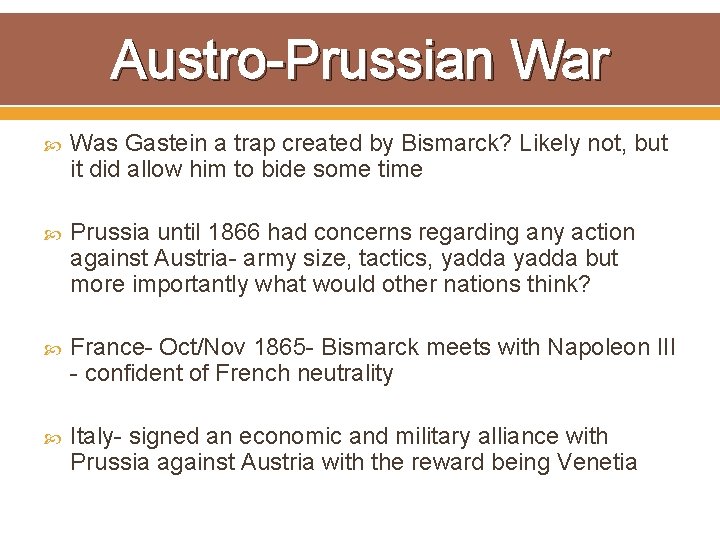 Austro-Prussian War

Was Gastein a trap created by Bismarck? Likely not, but it did allow him to bide some time

Prussia until 1866 had concerns regarding any action against Austria- army size, tactics, yadda yadda but more importantly what would other nations think?

France- Oct/Nov 1865- Bismarck meets with Napoleon III - confident of French neutrality

Italy- signed an economic and military alliance with Prussia against Austria with the reward being Venetia